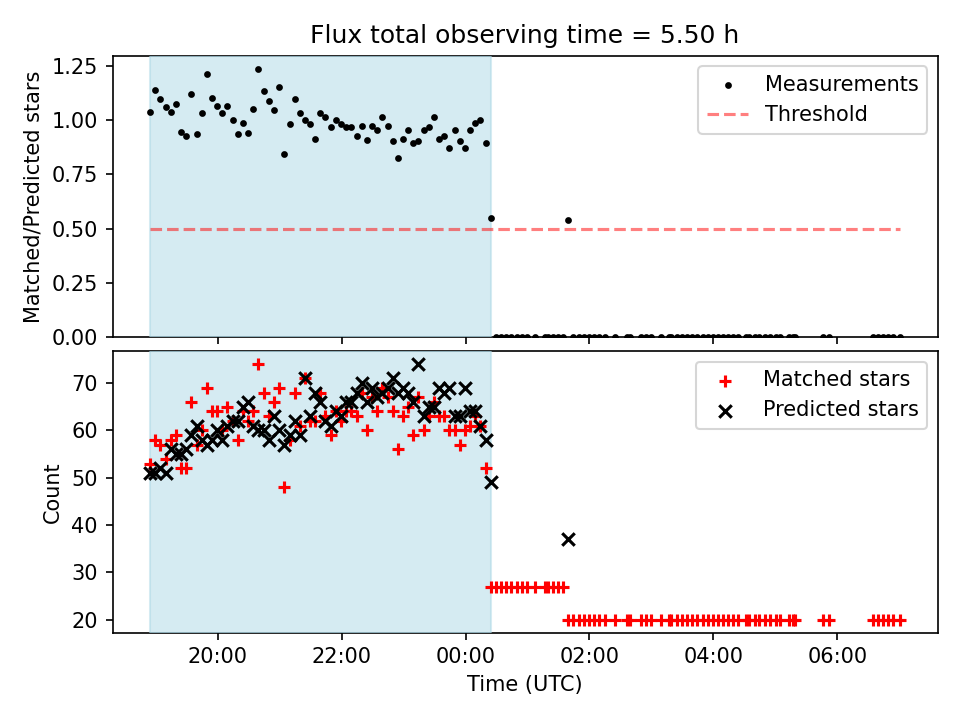 Flux total observing time = 5.50 h

Matched/Predicted stars

1.25
1.00
0.75
0.50
0.25
0.00

Measurements
Threshold

Count

70
60
50
40
30
20

Matched stars
Predicted stars

20:00
22:00
00:00
02:00
04:00
06:00

Time (UTC)